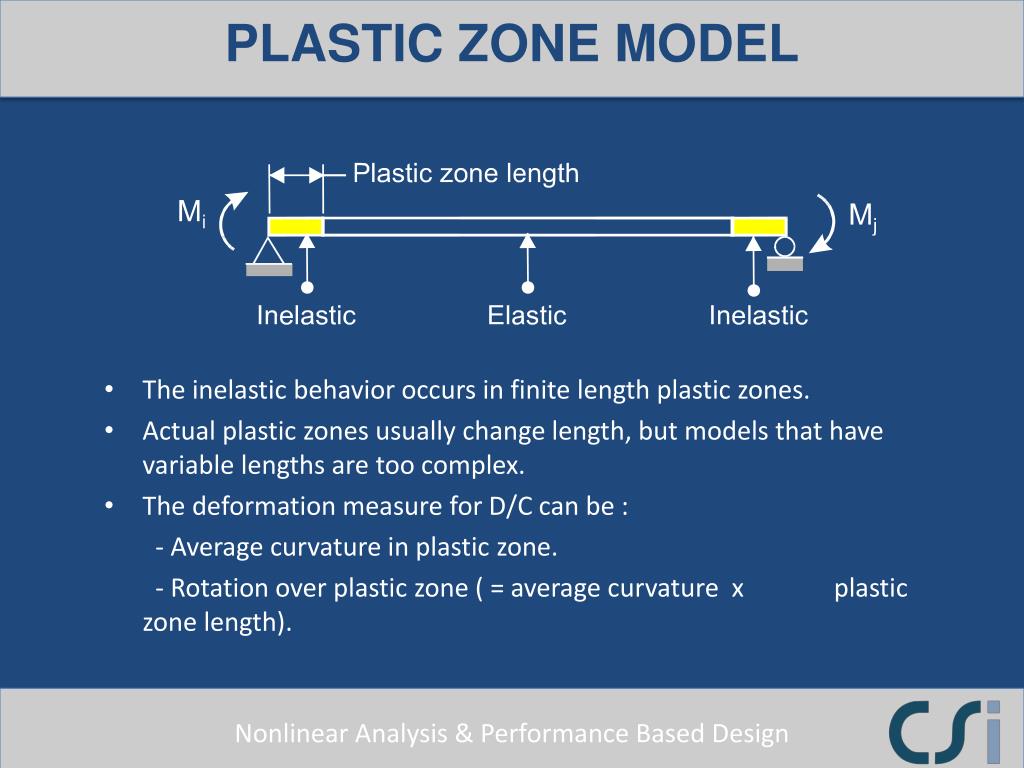 PLASTIC ZONE MODEL

Plastic zone length

$M_i$

$M_j$

Inelastic

Elastic

Inelastic

• The inelastic behavior occurs in finite length plastic zones.

• Actual plastic zones usually change length, but models that have variable lengths are too complex.

• The deformation measure for D/C can be :

- Average curvature in plastic zone.

- Rotation over plastic zone ( = average curvature x plastic zone length).

Nonlinear Analysis & Performance Based Design

CSi